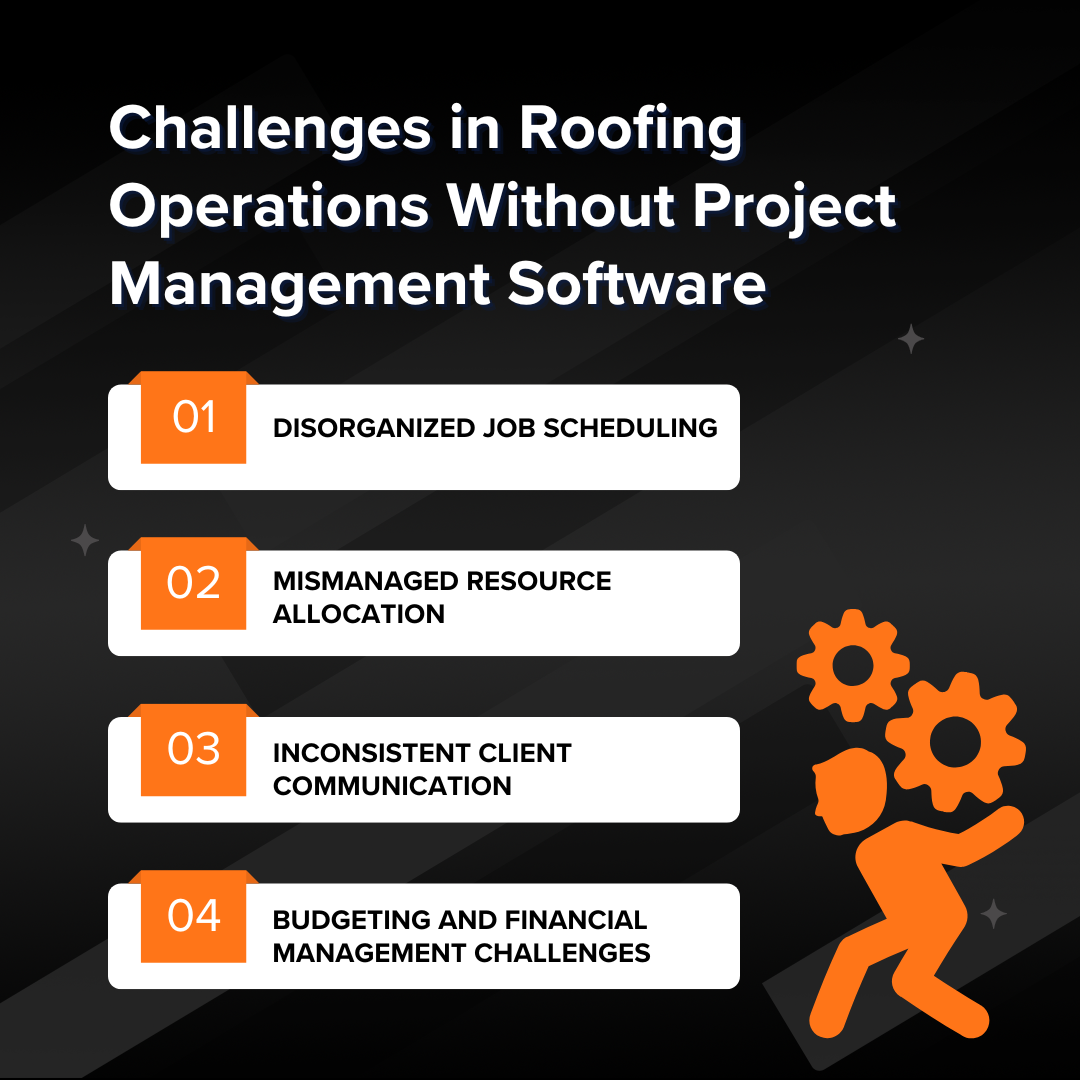 Challenges in Roofing Operations Without Project Management Software

01 DISORGANIZED JOB SCHEDULING

02 MISMANAGED RESOURCE ALLOCATION

03 INCONSISTENT CLIENT COMMUNICATION

04 BUDGETING AND FINANCIAL MANAGEMENT CHALLENGES